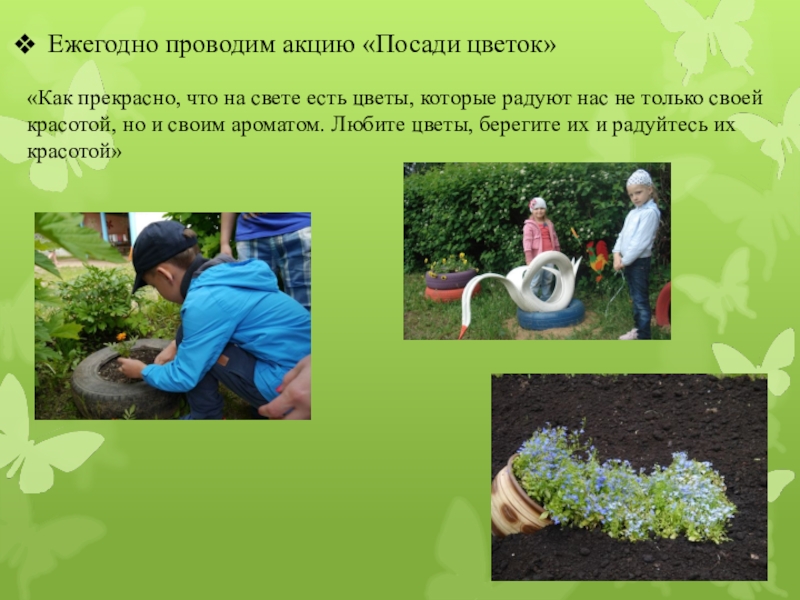 ❖ Ежегодно проводим акцию «Посади цветок»

«Как прекрасно, что на свете есть цветы, которые радуют нас не только своей красотой, но и своим ароматом. Любите цветы, берегите их и радуйтесь их красотой»